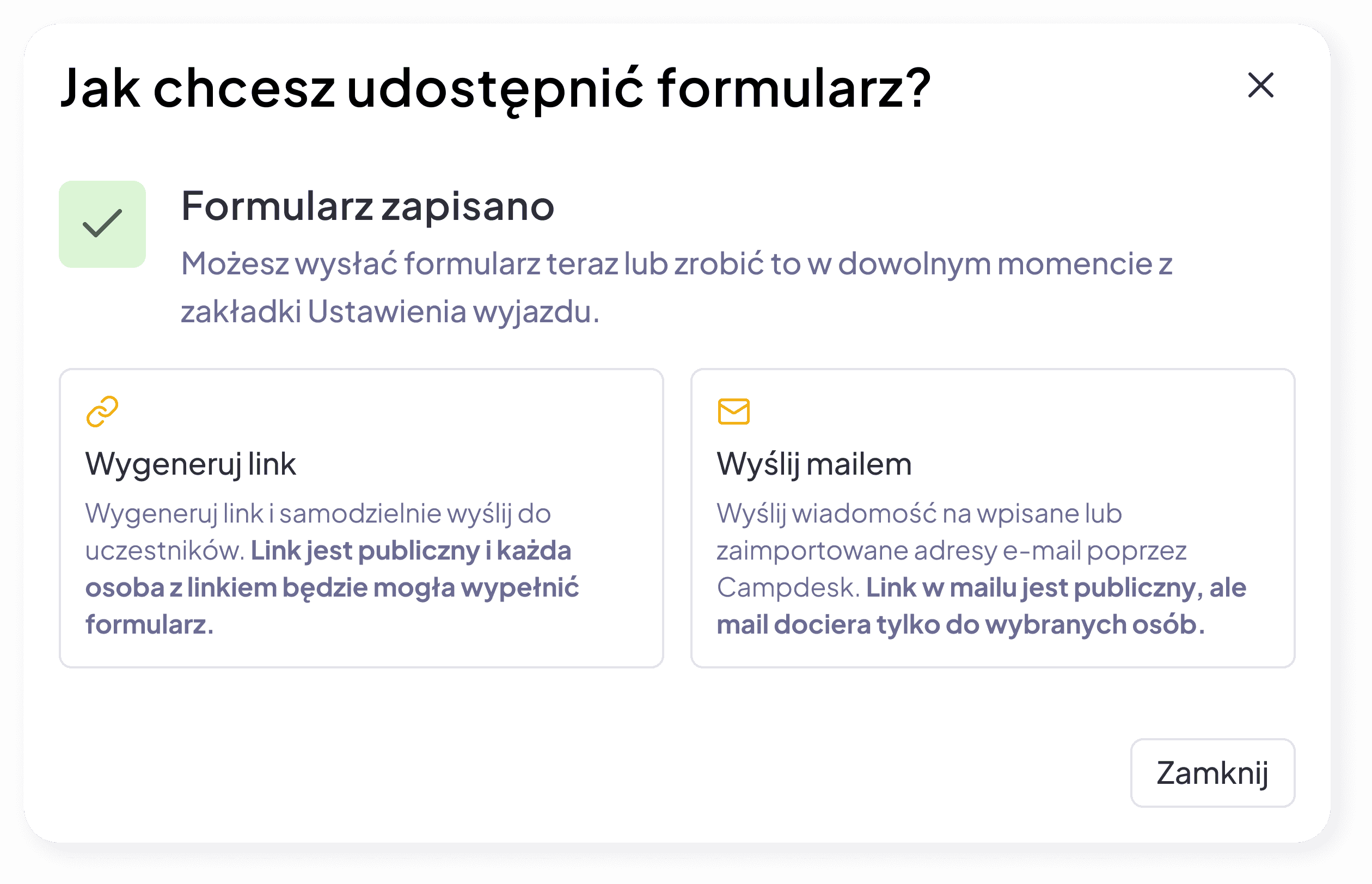 Jak chcesz udostępnić formularz?

Formularz zapisano

Możesz wysłać formularz teraz lub zrobić to w dowolnym momencie z zakładki Ustawienia wyjazdu.

Wygeneruj link

Wygeneruj link i samodzielnie wyślij do uczestników. Link jest publiczny i każda osoba z linkiem będzie mogła wypełnić formularz.

Wyślij mailem

Wyślij wiadomość na wpisane lub zaimportowane adresy e-mail poprzez Campdesk. Link w mailu jest publiczny, ale mail dociera tylko do wybranych osób.

Zamknij